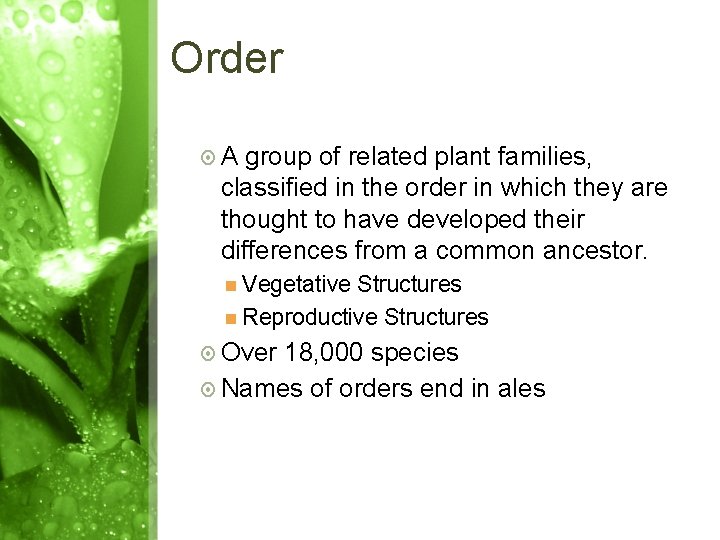 Order

A group of related plant families, classified in the order in which they are thought to have developed their differences from a common ancestor.

Vegetative Structures

Reproductive Structures

Over 18,000 species

Names of orders end in ales